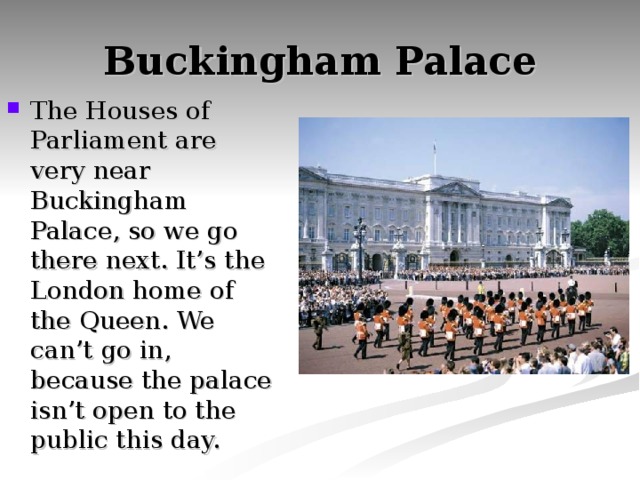 Buckingham Palace

The Houses of Parliament are very near Buckingham Palace, so we go there next. It’s the London home of the Queen. We can’t go in, because the palace isn’t open to the public this day.